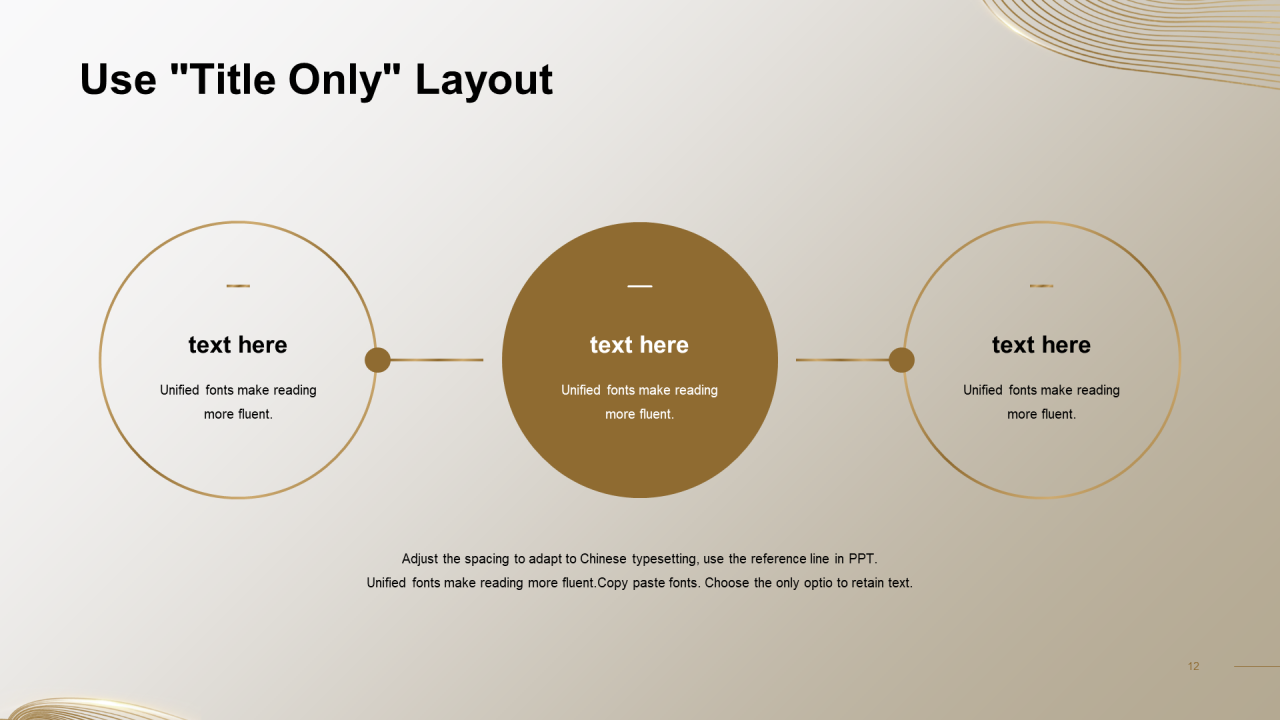 Use "Title Only" Layout

text here

Unified fonts make reading more fluent.

text here

Unified fonts make reading more fluent.

text here

Unified fonts make reading more fluent.

Adjust the spacing to adapt to Chinese typesetting, use the reference line in PPT.
Unified fonts make reading more fluent.Copy paste fonts. Choose the only optio to retain text.

12